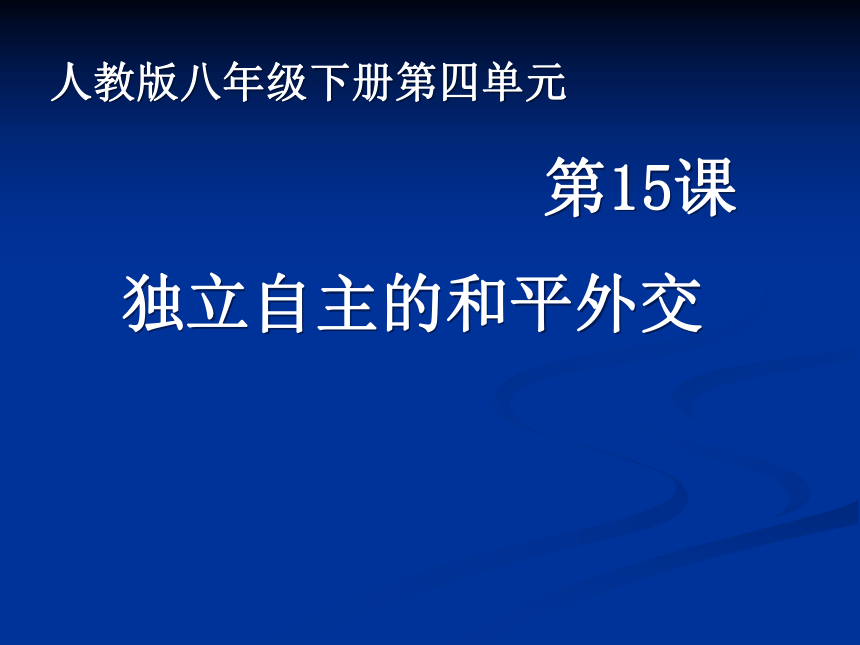 人教版八年级下册第四单元

第15课

独立自主的和平外交